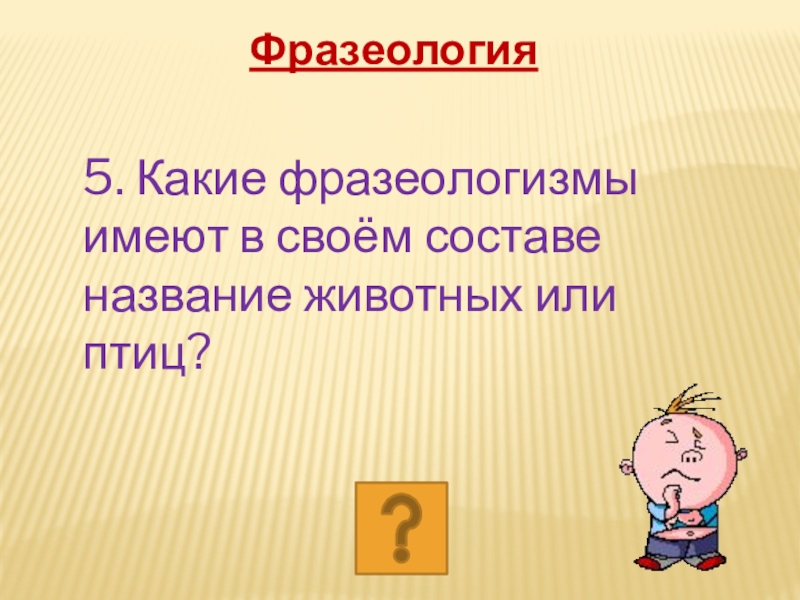 Фразеология

5. Какие фразеологизмы имеют в своём составе название животных или птиц?

?